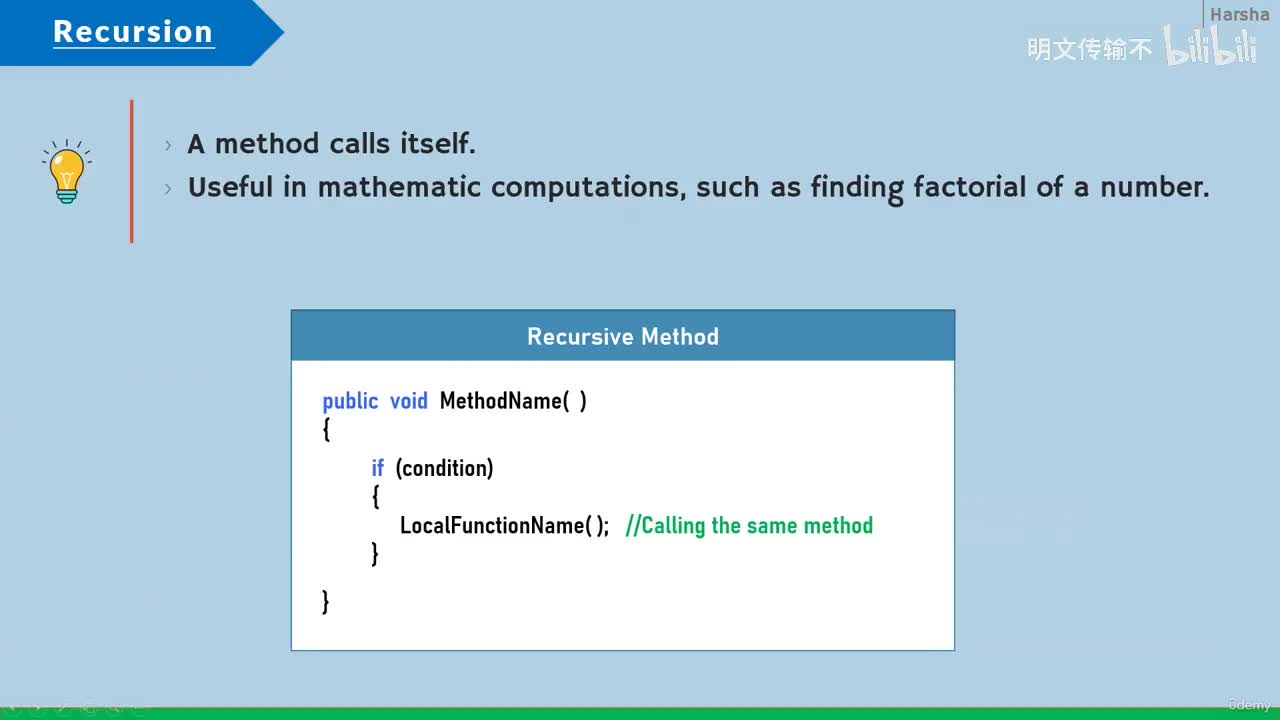 Recursion

Harsha

明文传输不 bilibili

› A method calls itself.
› Useful in mathematic computations, such as finding factorial of a number.

Recursive Method

public void MethodName( )
{
if (condition)
{
LocalFunctionName( ); //Calling the same method
}
}

Udemy